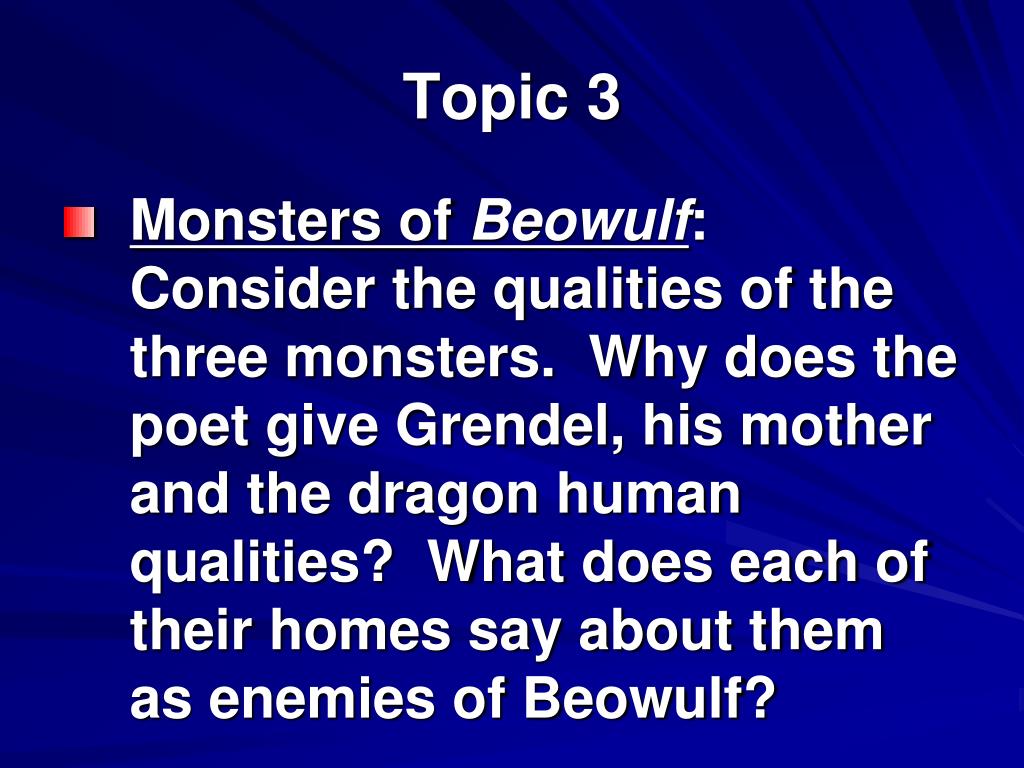 Topic 3

Monsters of Beowulf: Consider the qualities of the three monsters. Why does the poet give Grendel, his mother and the dragon human qualities? What does each of their homes say about them as enemies of Beowulf?